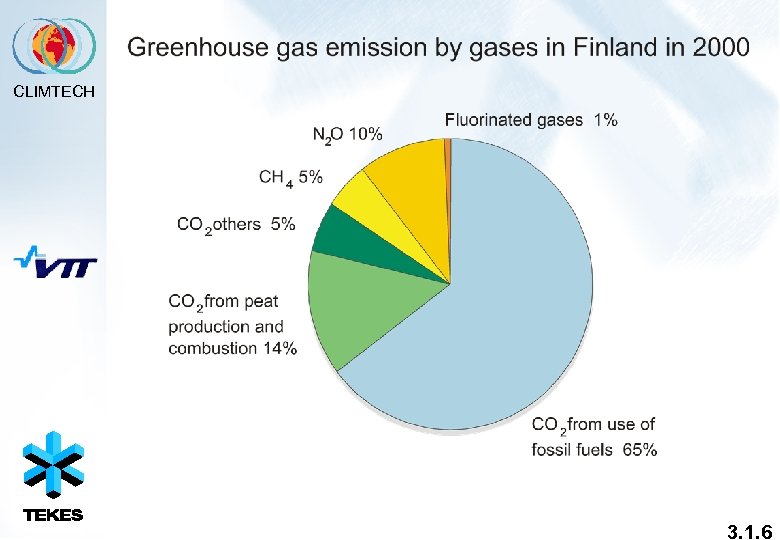 CLIMTECH

Greenhouse gas emission by gases in Finland in 2000

Fluorinated gases 1%

$N_2O$ 10%

$CH_4$ 5%

$CO_2$ others 5%

VTT

$CO_2$ from peat production and combustion 14%

$CO_2$ from use of fossil fuels 65%

TEKES

3.1.6